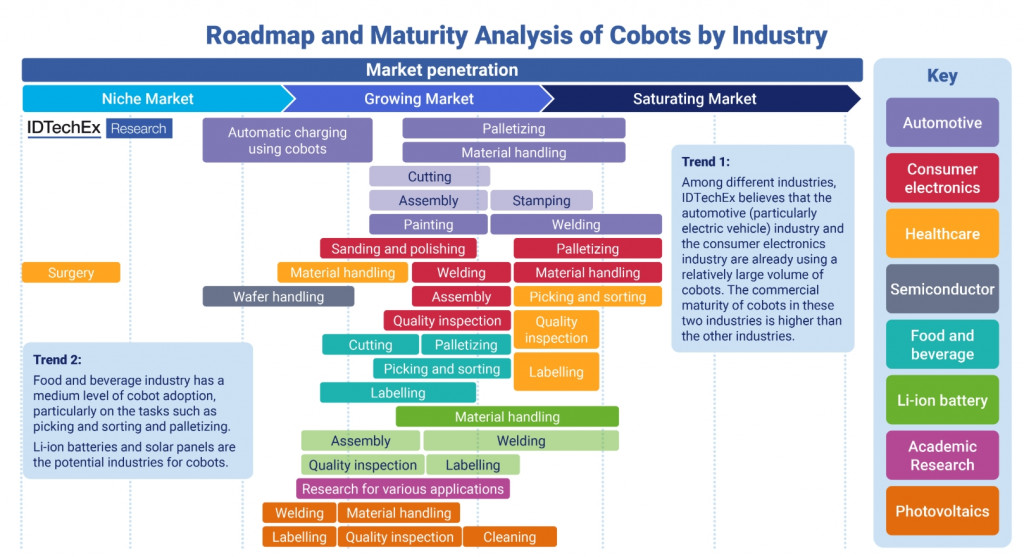 Roadmap and Maturity Analysis of Cobots by Industry

Market penetration

Niche Market
Growing Market
Saturating Market

IDTechEx Research

Automatic charging using cobots
Palletizing
Material handling
Cutting
Assembly
Stamping
Painting
Welding
Sanding and polishing
Palletizing
Surgery
Material handling
Welding
Material handling
Wafer handling
Assembly
Picking and sorting
Quality inspection
Quality inspection
Cutting
Palletizing
Picking and sorting
Labelling
Labelling
Material handling
Assembly
Welding
Quality inspection
Labelling
Research for various applications
Welding
Material handling
Labelling
Quality inspection
Cleaning

Trend 1:
Among different industries, IDTechEx believes that the automotive (particularly electric vehicle) industry and the consumer electronics industry are already using a relatively large volume of cobots. The commercial maturity of cobots in these two industries is higher than the other industries.

Trend 2:
Food and beverage industry has a medium level of cobot adoption, particularly on the tasks such as picking and sorting and palletizing.
Li-ion batteries and solar panels are the potential industries for cobots.

Key
Automotive
Consumer electronics
Healthcare
Semiconductor
Food and beverage
Li-ion battery
Academic Research
Photovoltaics